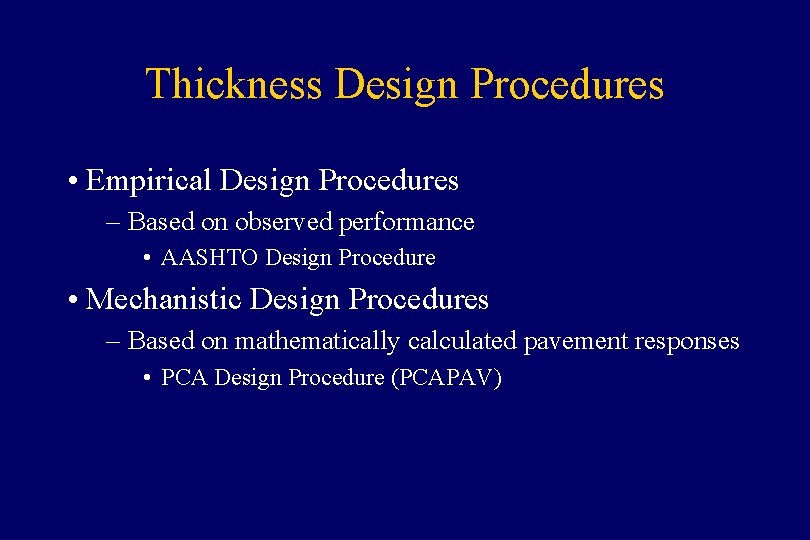 Thickness Design Procedures

• Empirical Design Procedures

– Based on observed performance

• AASHTO Design Procedure

• Mechanistic Design Procedures

– Based on mathematically calculated pavement responses

• PCA Design Procedure (PCAPAV)